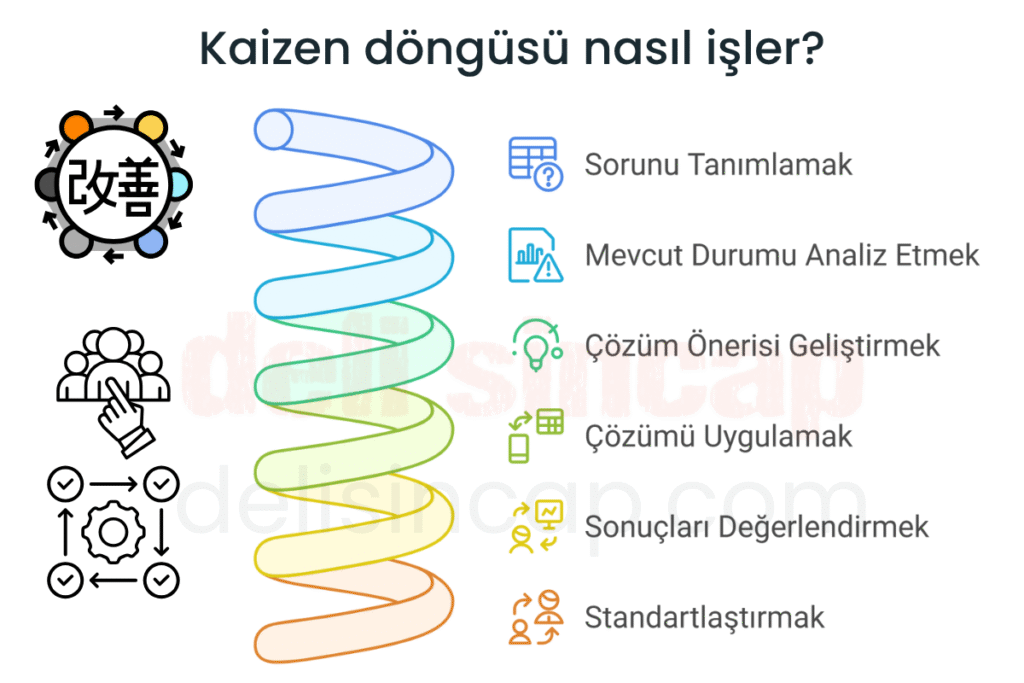 Kaizen döngüsü nasıl işler?

改善

Sorunu Tanımlamak

Mevcut Durumu Analiz Etmek

Çözüm Önerisi Geliştirmek

Çözümü Uygulamak

Sonuçları Değerlendirmek

Standartlaştırmak

delisincap

delisincap.com